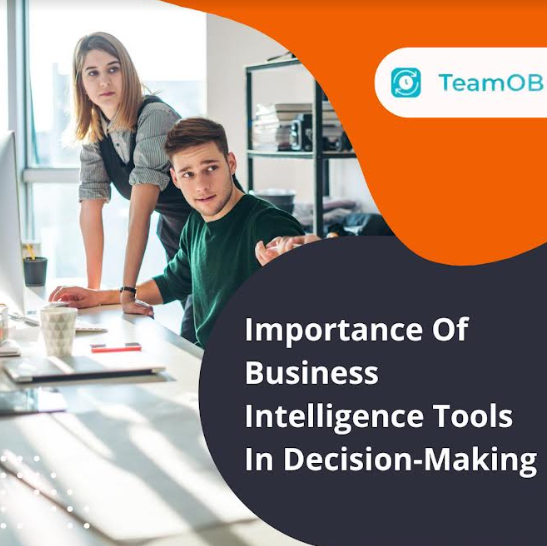 TeamOB

Importance Of Business Intelligence Tools In Decision-Making